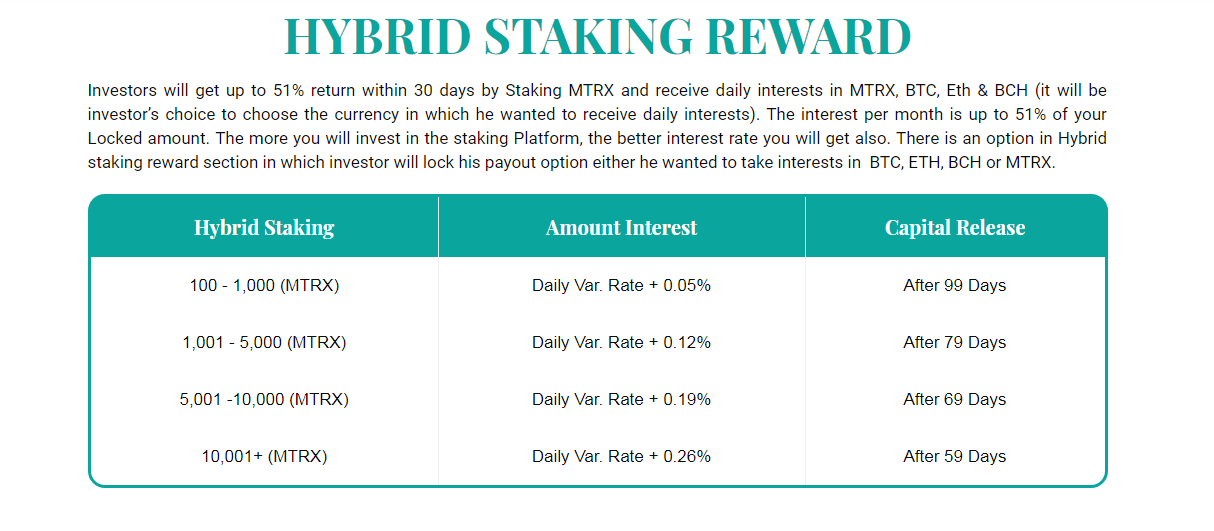 HYBRID STAKING REWARD

Investors will get up to 51% return within 30 days by Staking MTRX and receive daily interests in MTRX, BTC, Eth & BCH (it will be investor's choice to choose the currency in which he wanted to receive daily interests). The interest per month is up to 51% of your Locked amount. The more you will invest in the staking Platform, the better interest rate you will get also. There is an option in Hybrid staking reward section in which investor will lock his payout option either he wanted to take interests in BTC, ETH, BCH or MTRX.

| Hybrid Staking | Amount Interest | Capital Release |
|---|---|---|
| 100 - 1,000 (MTRX) | Daily Var. Rate + 0.05% | After 99 Days |
| 1,001 - 5,000 (MTRX) | Daily Var. Rate + 0.12% | After 79 Days |
| 5,001 -10,000 (MTRX) | Daily Var. Rate + 0.19% | After 69 Days |
| 10,001+ (MTRX) | Daily Var. Rate + 0.26% | After 59 Days |